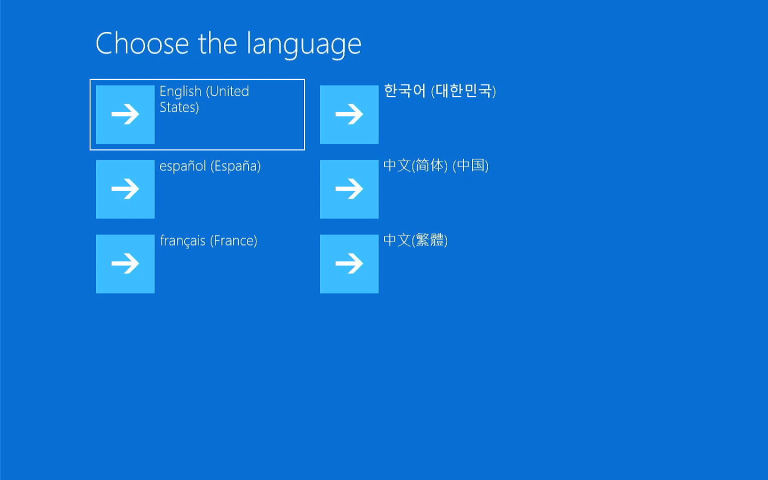 Choose the language

English (United States)

español (España)

français (France)

한국어 (대한민국)

中文(简体) (中国)

中文(繁體)